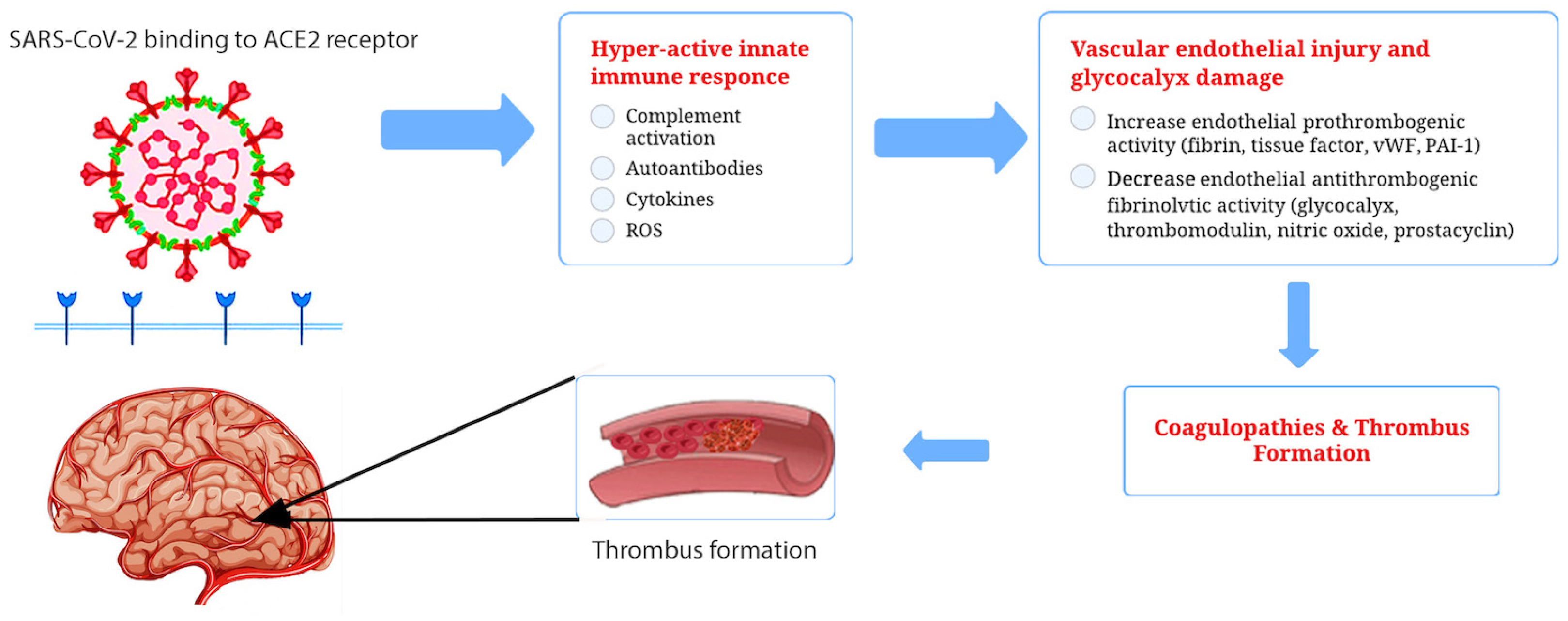 SARS-CoV-2 binding to ACE2 receptor

Hyper-active innate immune responce

Complement activation

Autoantibodies

Cytokines

ROS

Vascular endothelial injury and glycocalyx damage

Increase endothelial prothrombogenic activity (fibrin, tissue factor, vWF, PAI-1)

Decrease endothelial antithrombogenic fibrinolvtic activity (glycocalyx, thrombomodulin, nitric oxide, prostacyclin)

Coagulopathies & Thrombus Formation

Thrombus formation